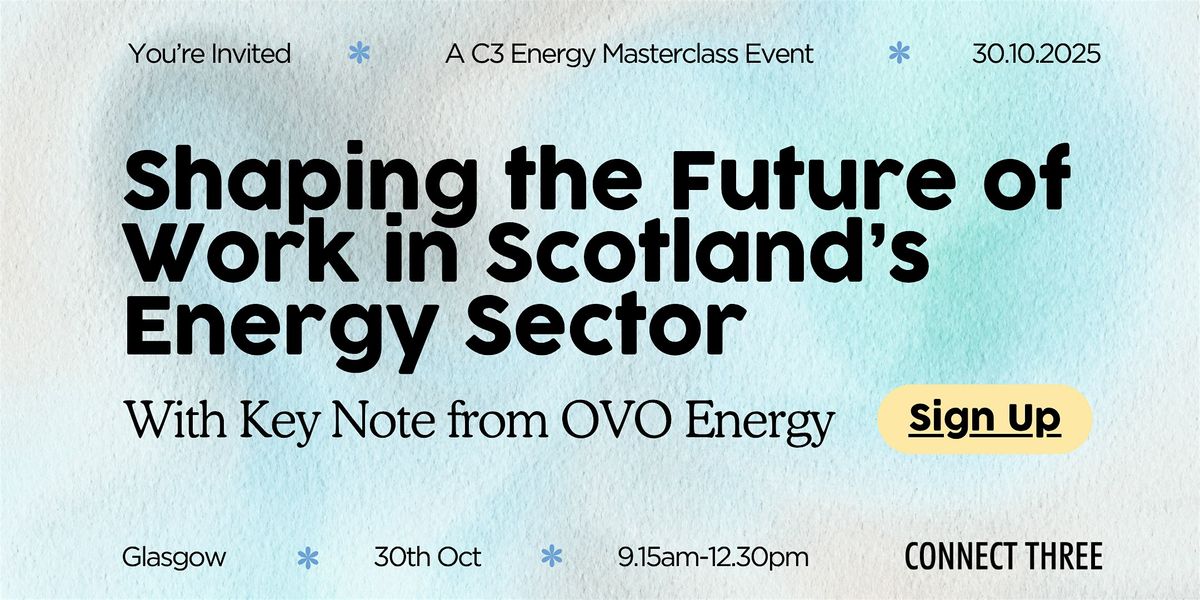 You're Invited * A C3 Energy Masterclass Event * 30.10.2025

Shaping the Future of Work in Scotland's Energy Sector

With Key Note from OVO Energy

Sign Up

Glasgow * 30th Oct * 9.15am-12.30pm

CONNECT THREE